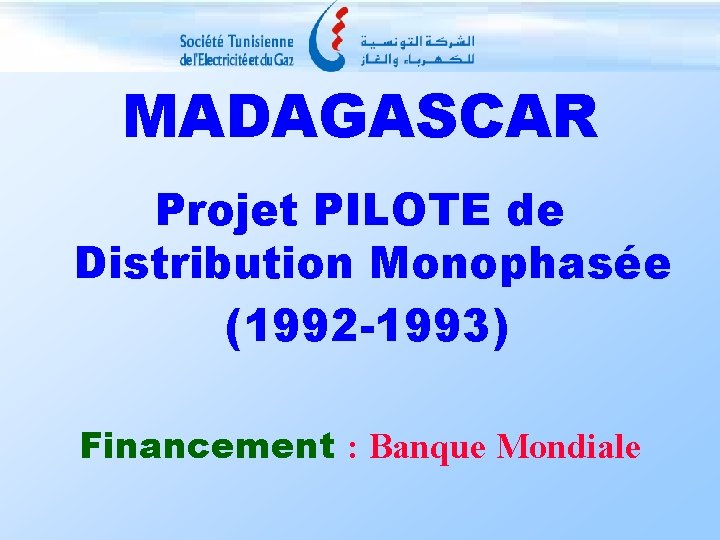 Société Tunisienne de l'Electricité et du Gaz

الشركة التونسية للكهرباء والغاز

MADAGASCAR

Projet PILOTE de Distribution Monophasée

(1992-1993)

Financement : Banque Mondiale